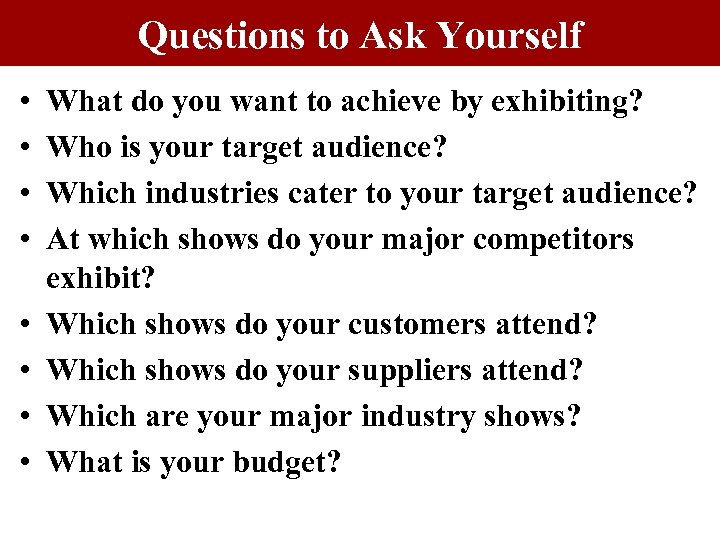 Questions to Ask Yourself

• What do you want to achieve by exhibiting?
• Who is your target audience?
• Which industries cater to your target audience?
• At which shows do your major competitors exhibit?
• Which shows do your customers attend?
• Which shows do your suppliers attend?
• Which are your major industry shows?
• What is your budget?